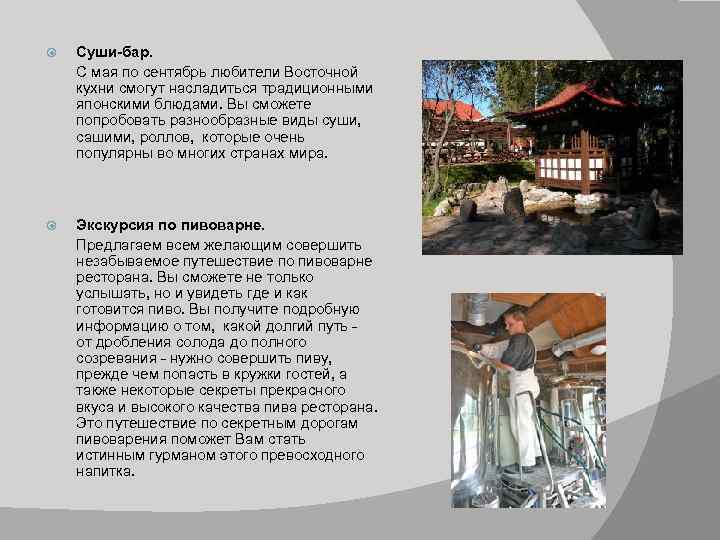 Суши-бар.

С мая по сентябрь любители Восточной кухни смогут насладиться традиционными японскими блюдами. Вы сможете попробовать разнообразные виды суши, сашими, роллов, которые очень популярны во многих странах мира.

Экскурсия по пивоварне.

Предлагаем всем желающим совершить незабываемое путешествие по пивоварне ресторана. Вы сможете не только услышать, но и увидеть где и как готовится пиво. Вы получите подробную информацию о том, какой долгий путь - от дробления солода до полного созревания - нужно совершить пиву, прежде чем попасть в кружки гостей, а также некоторые секреты прекрасного вкуса и высокого качества пива ресторана. Это путешествие по секретным дорогам пивоварения поможет Вам стать истинным гурманом этого превосходного напитка.